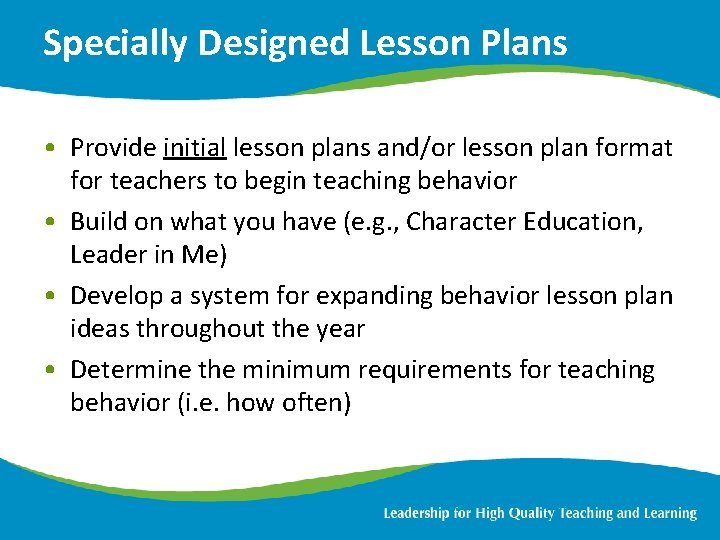 Specially Designed Lesson Plans

• Provide initial lesson plans and/or lesson plan format for teachers to begin teaching behavior

• Build on what you have (e.g., Character Education, Leader in Me)

• Develop a system for expanding behavior lesson plan ideas throughout the year

• Determine the minimum requirements for teaching behavior (i.e. how often)

Leadership for High Quality Teaching and Learning